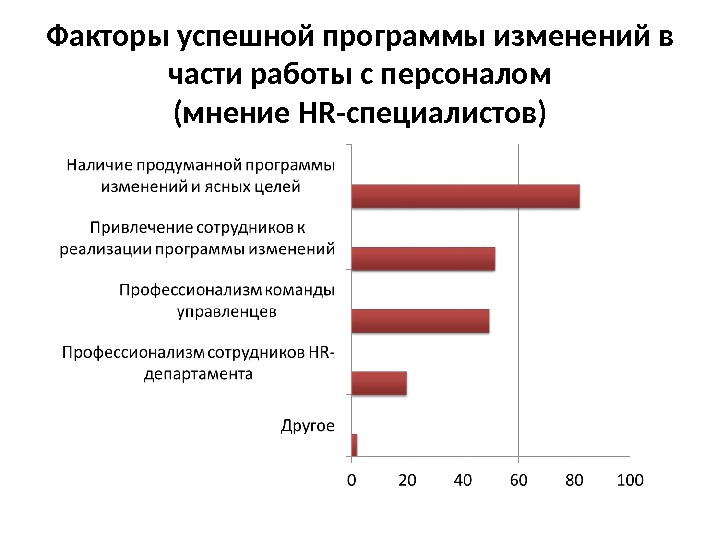 Факторы успешной программы изменений в части работы с персоналом
(мнение HR-специалистов)

Наличие продуманной программы изменений и ясных целей

Привлечение сотрудников к реализации программы изменений

Профессионализм команды управленцев

Профессионализм сотрудников HR-департамента

Другое

0 20 40 60 80 100